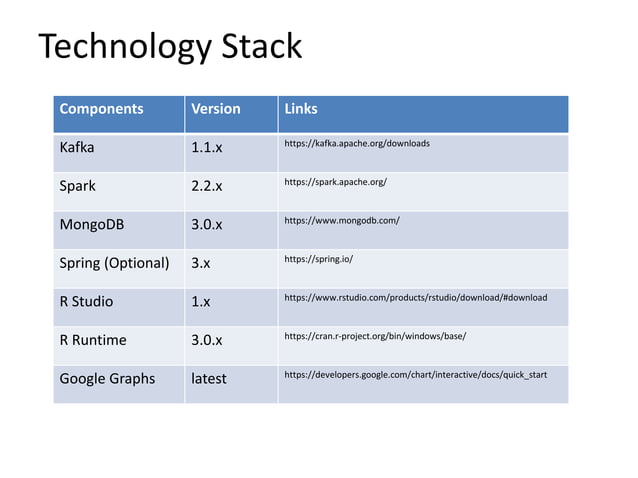 Technology Stack

| Components | Version | Links |
|---|---|---|
| Kafka | 1.1.x | https://kafka.apache.org/downloads |
| Spark | 2.2.x | https://spark.apache.org/ |
| MongoDB | 3.0.x | https://www.mongodb.com/ |
| Spring (Optional) | 3.x | https://spring.io/ |
| R Studio | 1.x | https://www.rstudio.com/products/rstudio/download/#download |
| R Runtime | 3.0.x | https://cran.r-project.org/bin/windows/base/ |
| Google Graphs | latest | https://developers.google.com/chart/interactive/docs/quick_start |